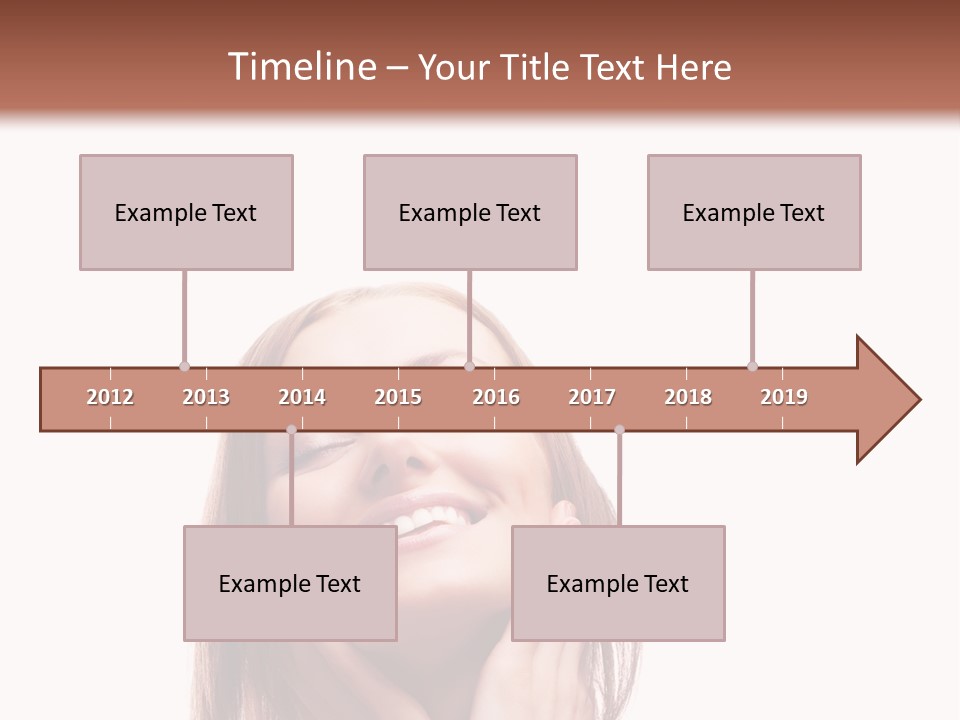 Timeline – Your Title Text Here

Example Text

Example Text

Example Text

2012 2013 2014 2015 2016 2017 2018 2019

Example Text

Example Text